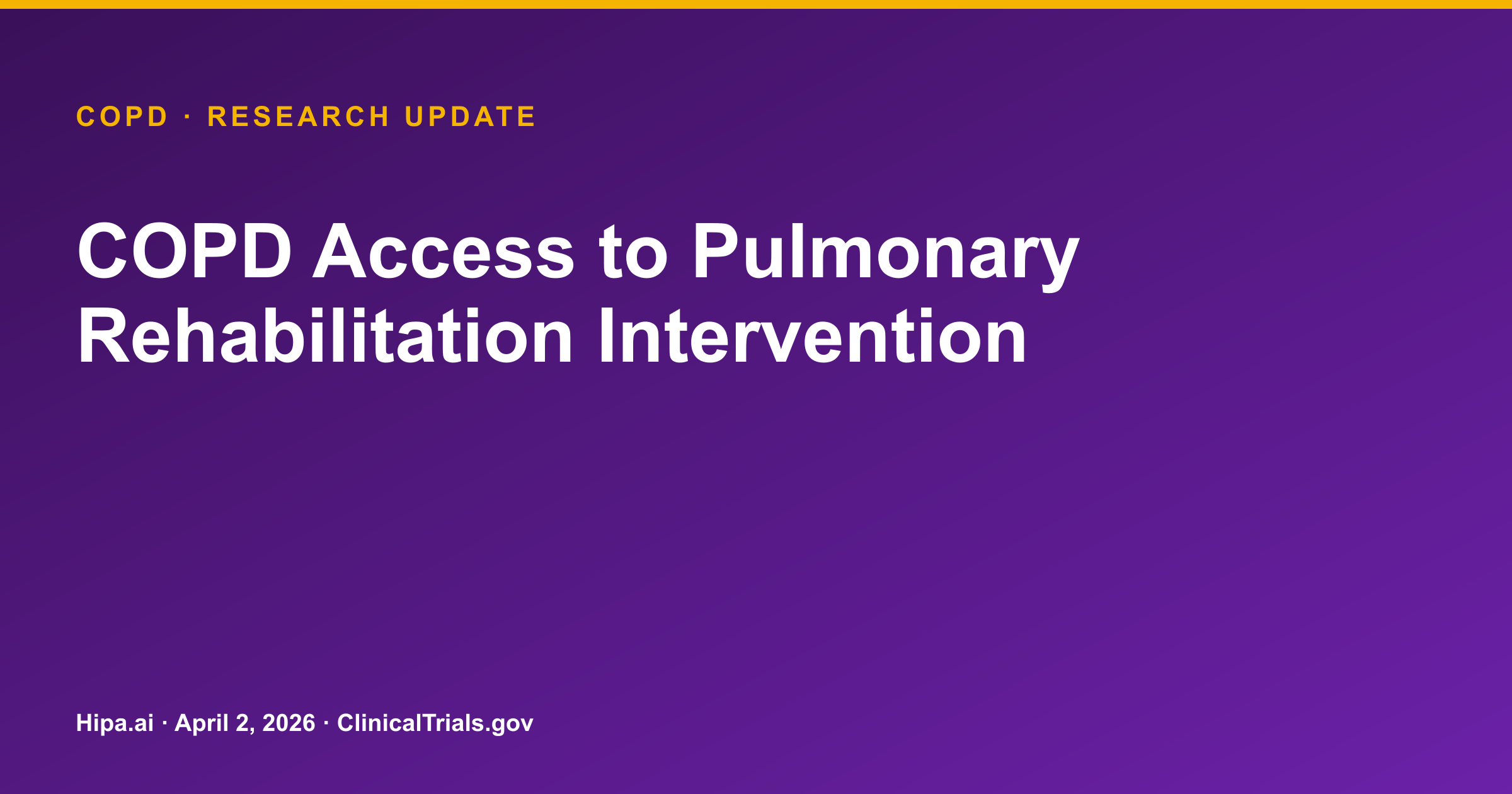 COPD · RESEARCH UPDATE

COPD Access to Pulmonary Rehabilitation Intervention

Hipa.ai · April 2, 2026 · ClinicalTrials.gov